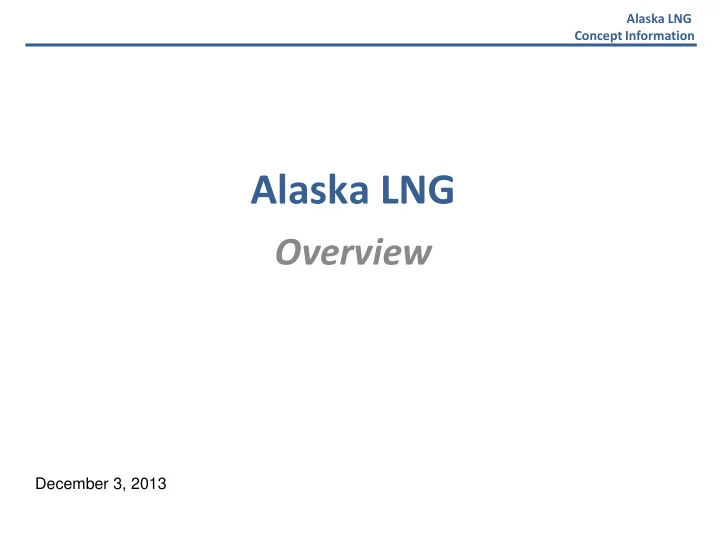 Alaska LNG
Concept Information

Alaska LNG

Overview

December 3, 2013